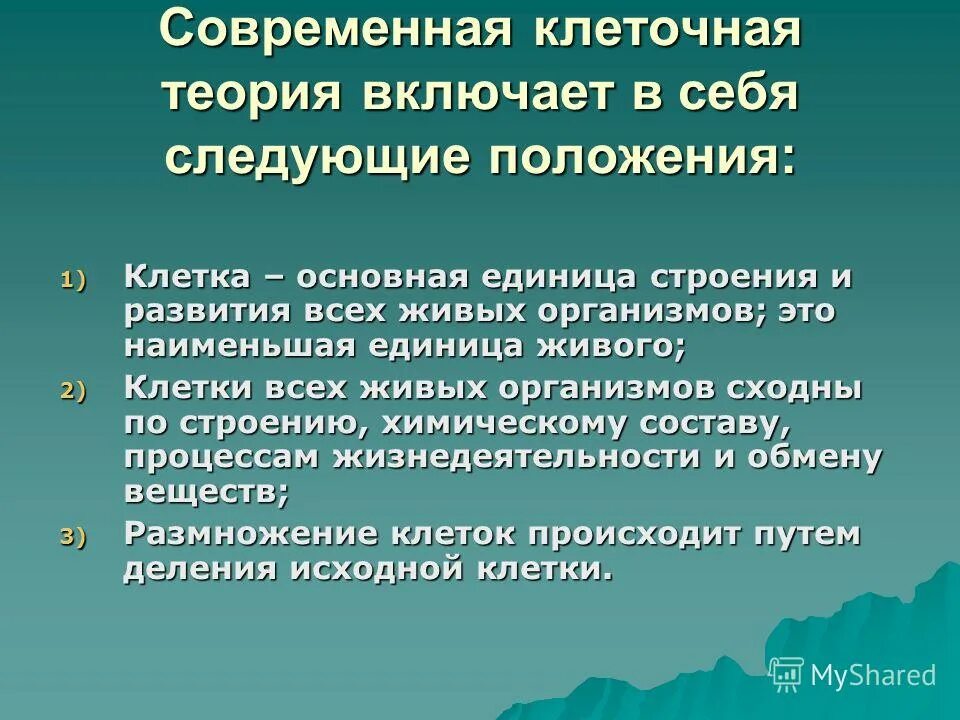 Современная клеточная теория включает в себя следующие положения:

1) Клетка – основная единица строения и развития всех живых организмов; это наименьшая единица живого;
2) Клетки всех живых организмов сходны по строению, химическому составу, процессам жизнедеятельности и обмену веществ;
3) Размножение клеток происходит путем деления исходной клетки.

MyShared